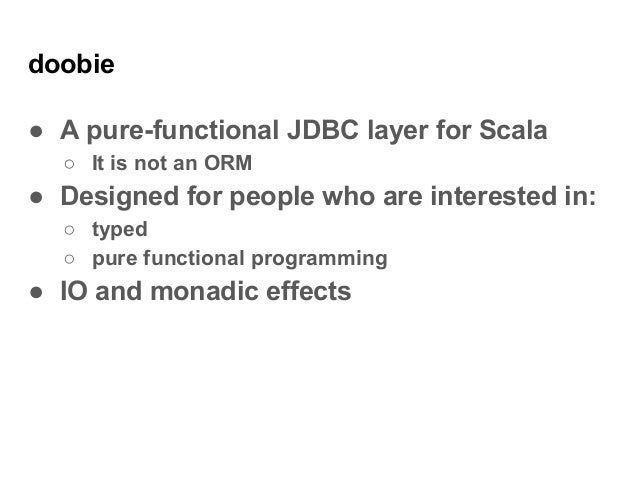 doobie

● A pure-functional JDBC layer for Scala
○ It is not an ORM
● Designed for people who are interested in:
○ typed
○ pure functional programming
● IO and monadic effects